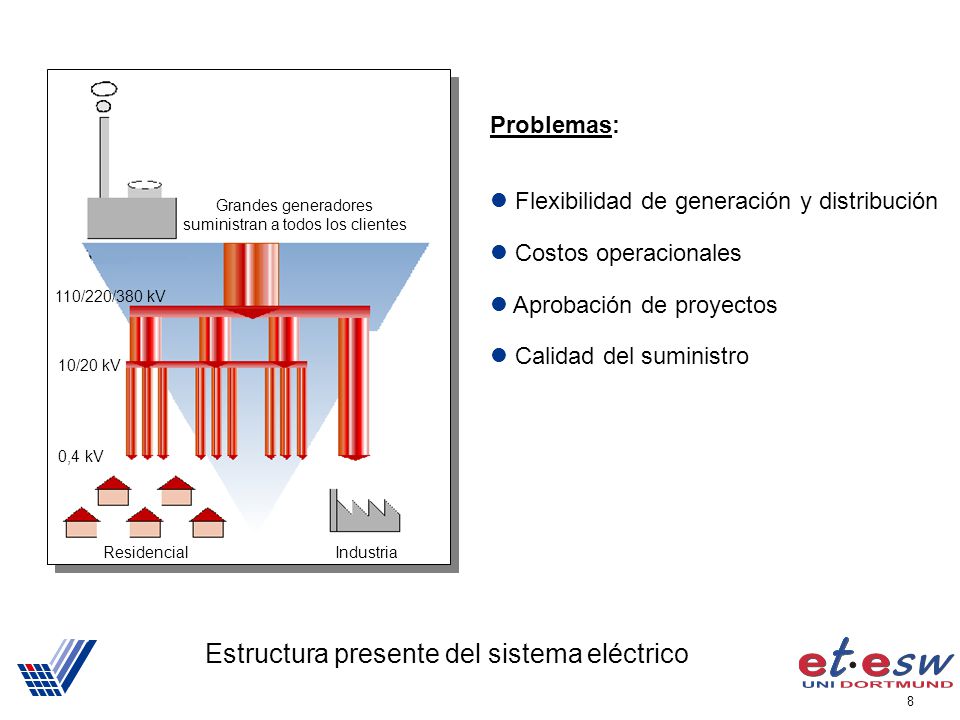 Grandes generadores suministran a todos los clientes

110/220/380 kV

10/20 kV

0,4 kV

Residencial

Industria

Problemas:

Flexibilidad de generación y distribución

Costos operacionales

Aprobación de proyectos

Calidad del suministro

Estructura presente del sistema eléctrico

et·esw
UNI DORTMUND

8